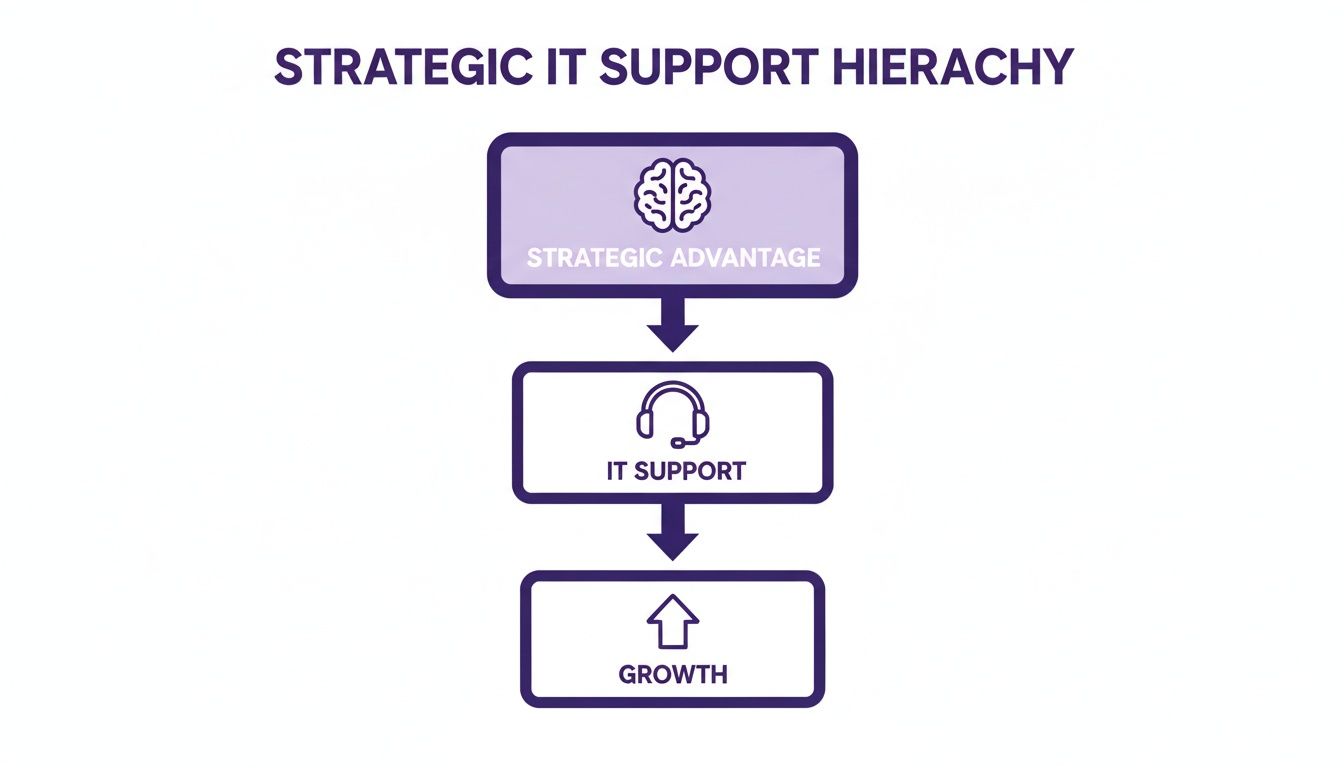 STRATEGIC IT SUPPORT HIERACHY

STRATEGIC ADVANTAGE

IT SUPPORT

GROWTH